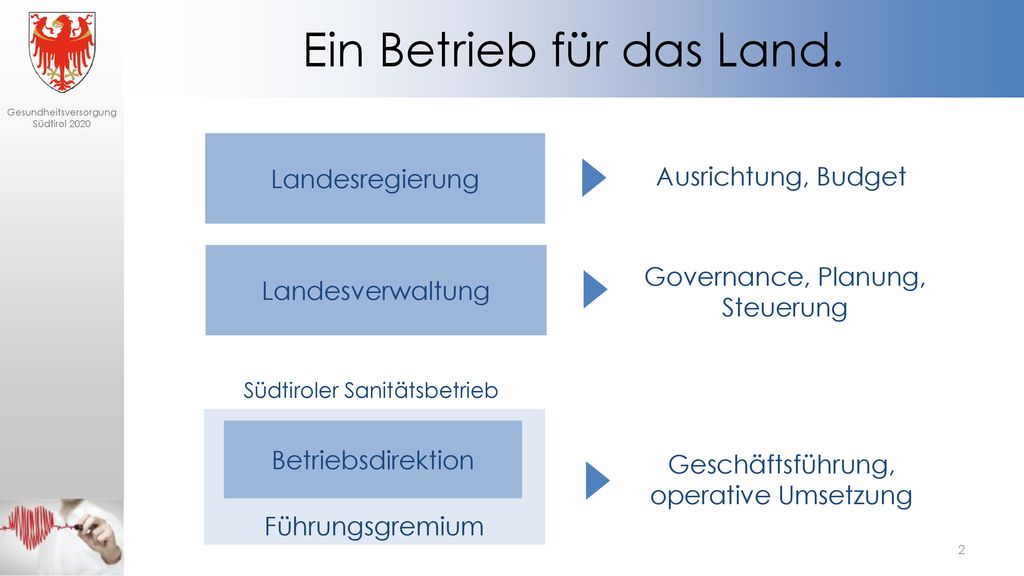 Gesundheitsversorgung
Südtirol 2020

Ein Betrieb für das Land.

Landesregierung

Ausrichtung, Budget

Landesverwaltung

Governance, Planung, Steuerung

Südtiroler Sanitätsbetrieb

Betriebsdirektion

Führungsgremium

Geschäftsführung, operative Umsetzung

2